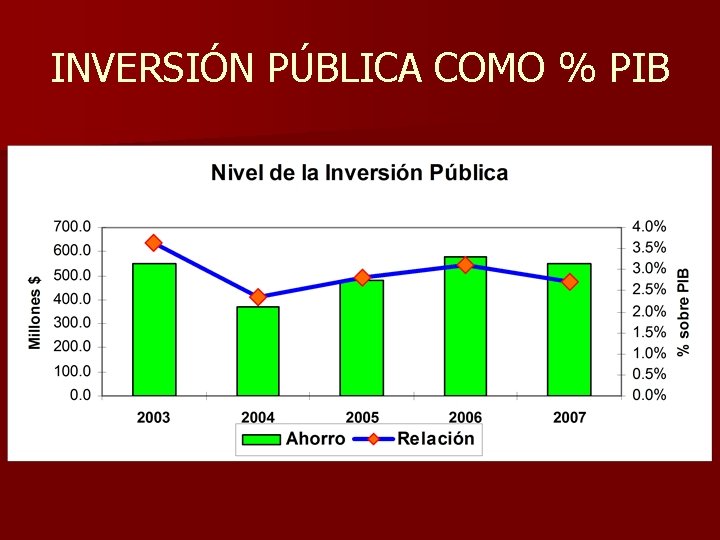 INVERSIÓN PÚBLICA COMO % PIB

Nivel de la Inversión Pública

Millones $

700.0
600.0
500.0
400.0
300.0
200.0
100.0
0.0

4.0%
3.5%
3.0%
2.5%
2.0%
1.5%
1.0%
0.5%
0.0%

% sobre PIB

2003
2004
2005
2006
2007

Ahorro
Relación